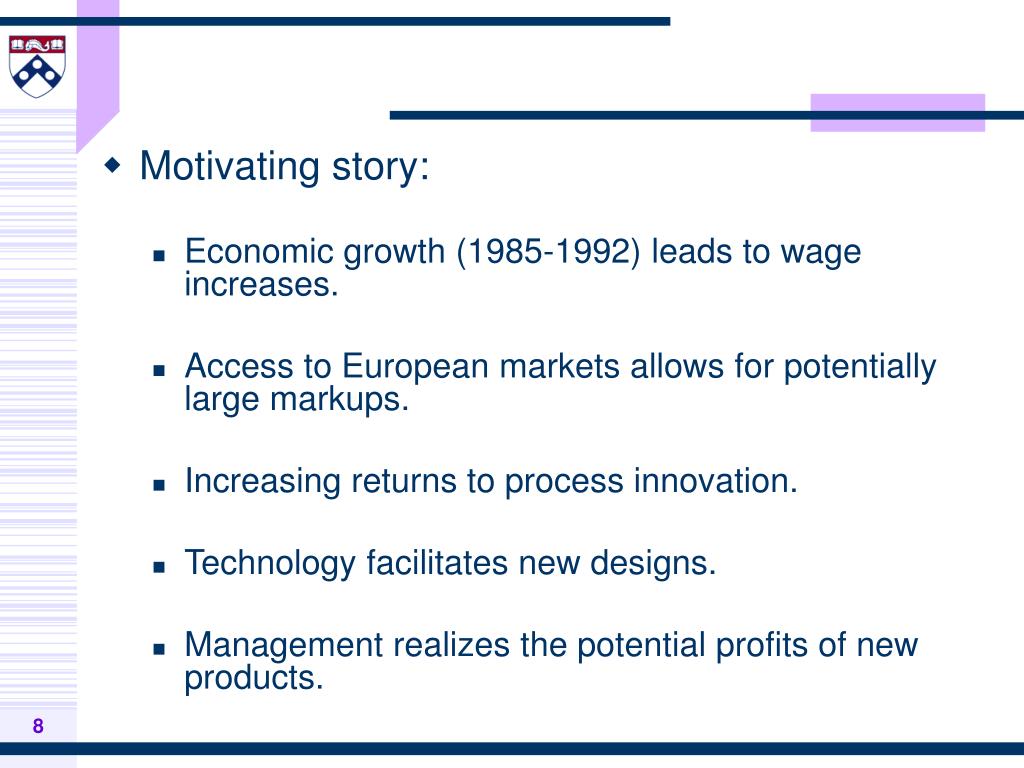 Motivating story:

Economic growth (1985-1992) leads to wage increases.

Access to European markets allows for potentially large markups.

Increasing returns to process innovation.

Technology facilitates new designs.

Management realizes the potential profits of new products.

8